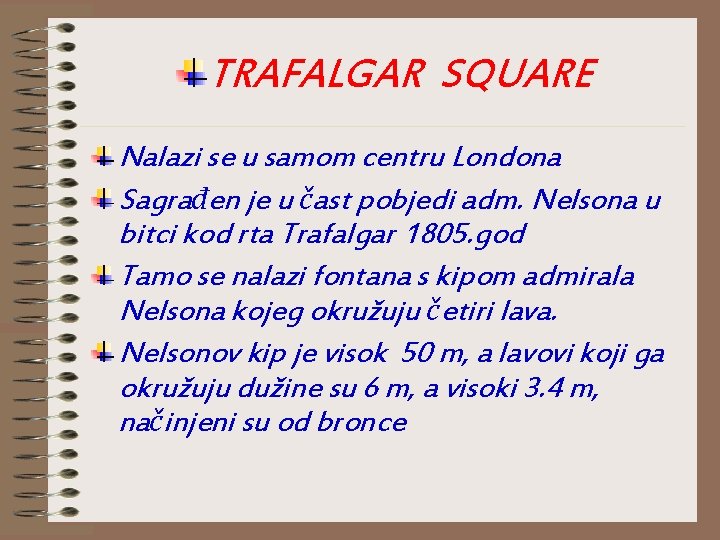 TRAFALGAR SQUARE

Nalazi se u samom centru Londona

Sagrađen je u čast pobjedi adm. Nelsona u bitci kod rta Trafalgar 1805.god

Tamo se nalazi fontana s kipom admirala Nelsona kojeg okružuju četiri lava.

Nelsonov kip je visok 50 m, a lavovi koji ga okružuju dužine su 6 m, a visoki 3.4 m, načinjeni su od bronce